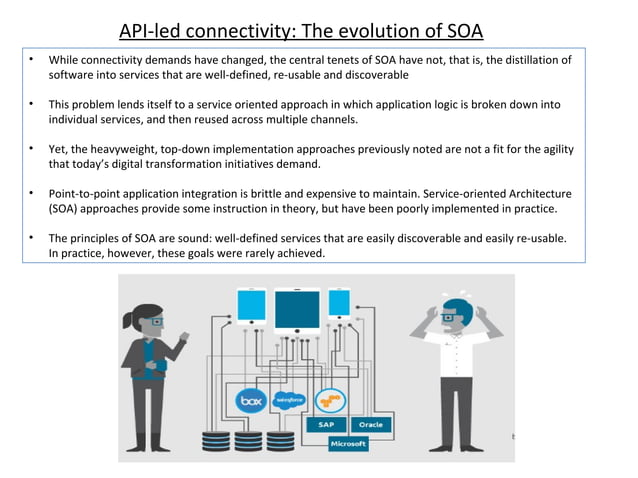 API-led connectivity: The evolution of SOA

• While connectivity demands have changed, the central tenets of SOA have not, that is, the distillation of software into services that are well-defined, re-usable and discoverable

• This problem lends itself to a service oriented approach in which application logic is broken down into individual services, and then reused across multiple channels.

• Yet, the heavyweight, top-down implementation approaches previously noted are not a fit for the agility that today's digital transformation initiatives demand.

• Point-to-point application integration is brittle and expensive to maintain. Service-oriented Architecture (SOA) approaches provide some instruction in theory, but have been poorly implemented in practice.

• The principles of SOA are sound: well-defined services that are easily discoverable and easily re-usable. In practice, however, these goals were rarely achieved.

box

salesforce

SAP

Oracle

Microsoft